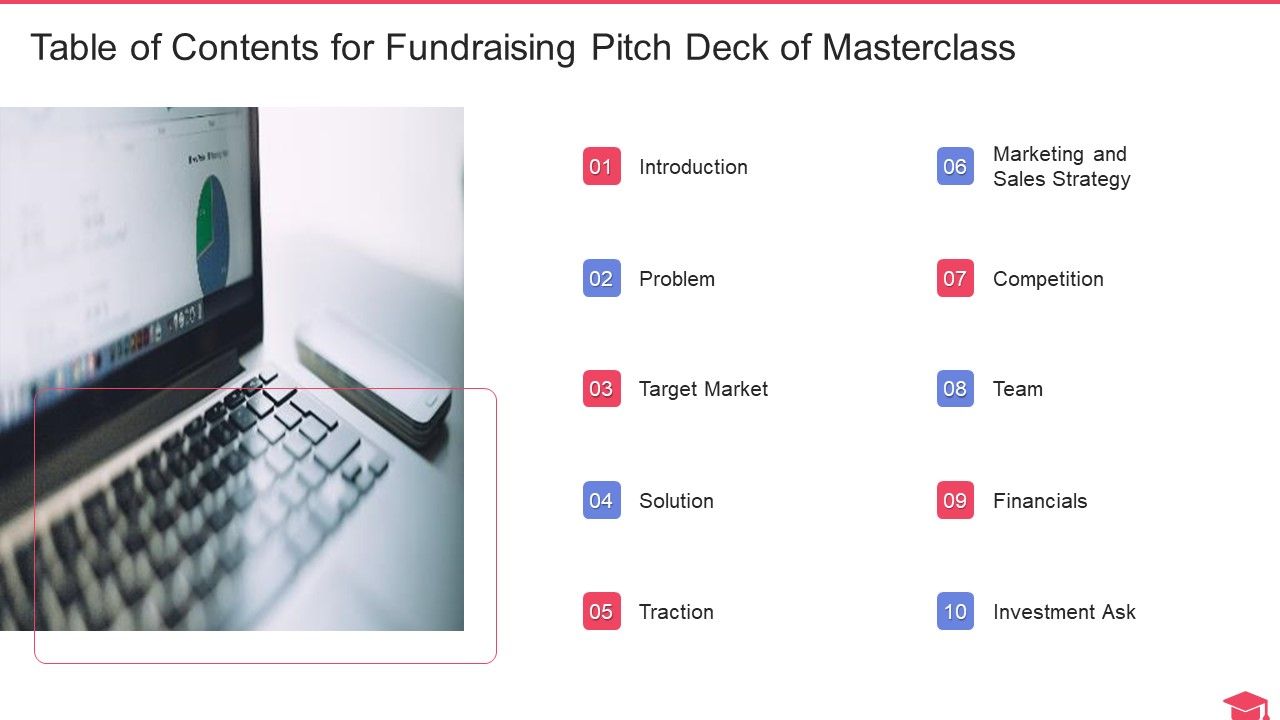 Table of Contents for Fundraising Pitch Deck of Masterclass

01 Introduction

02 Problem

03 Target Market

04 Solution

05 Traction

06 Marketing and Sales Strategy

07 Competition

08 Team

09 Financials

10 Investment Ask